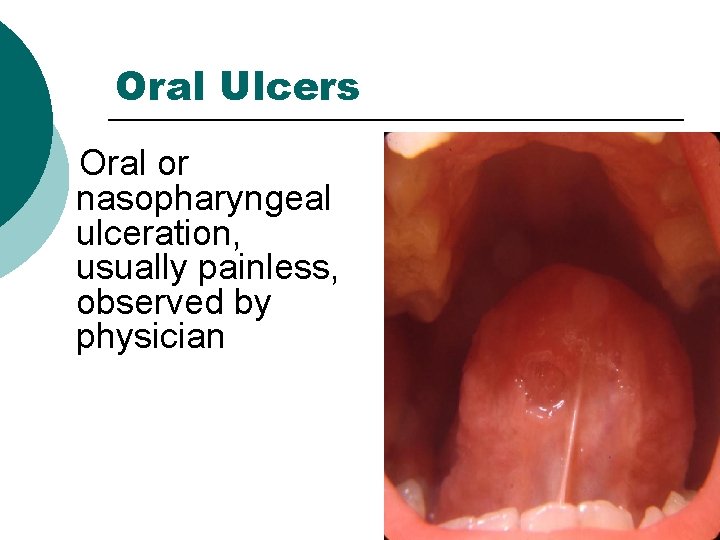 Oral Ulcers

Oral or nasopharyngeal ulceration, usually painless, observed by physician